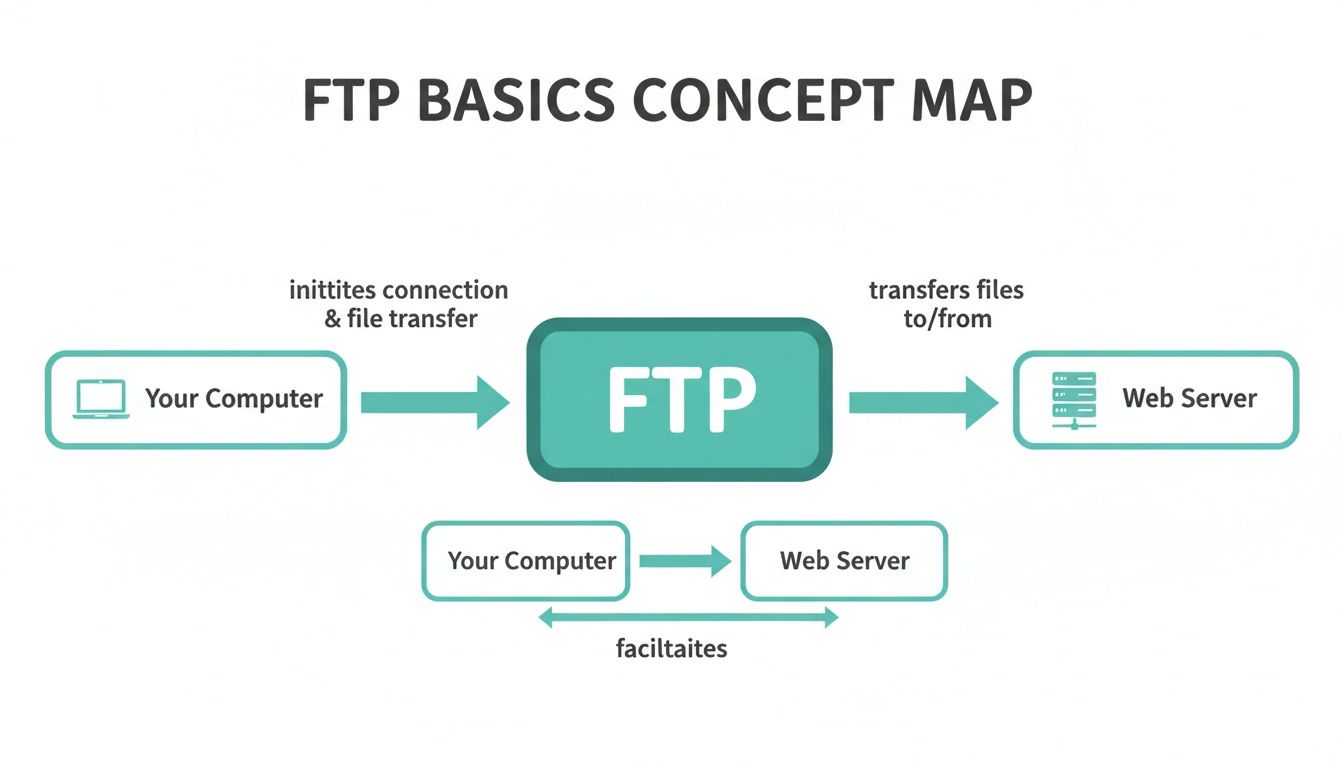 FTP BASICS CONCEPT MAP

inittites connection & file transfer

transfers files to/from

Your Computer

FTP

Web Server

Your Computer

Web Server

faciltaites